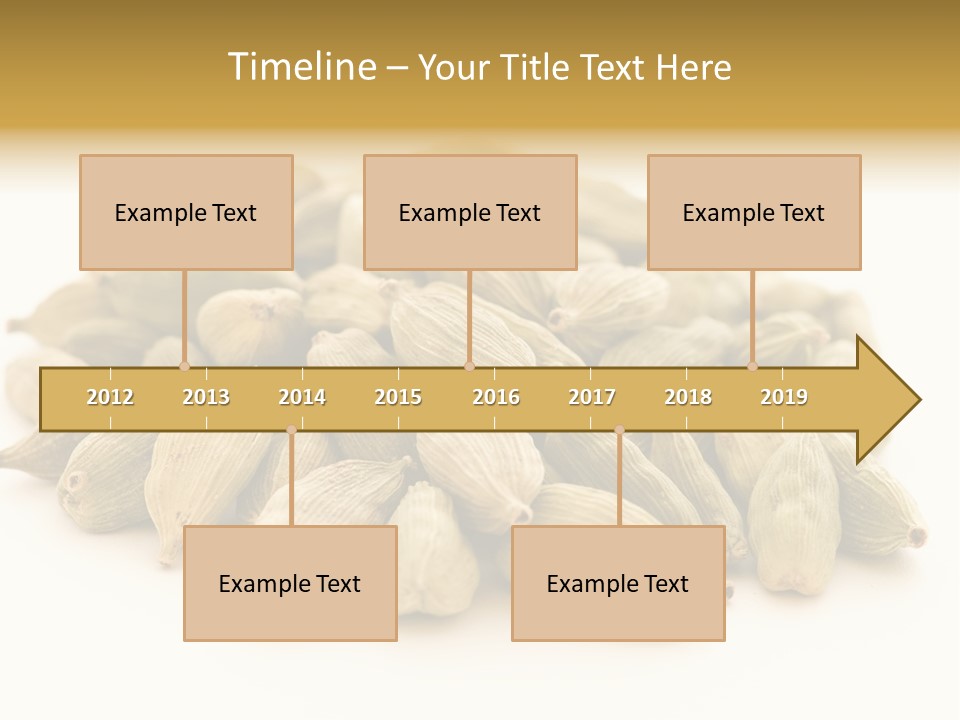 Timeline – Your Title Text Here

Example Text

Example Text

Example Text

2012 2013 2014 2015 2016 2017 2018 2019

Example Text

Example Text